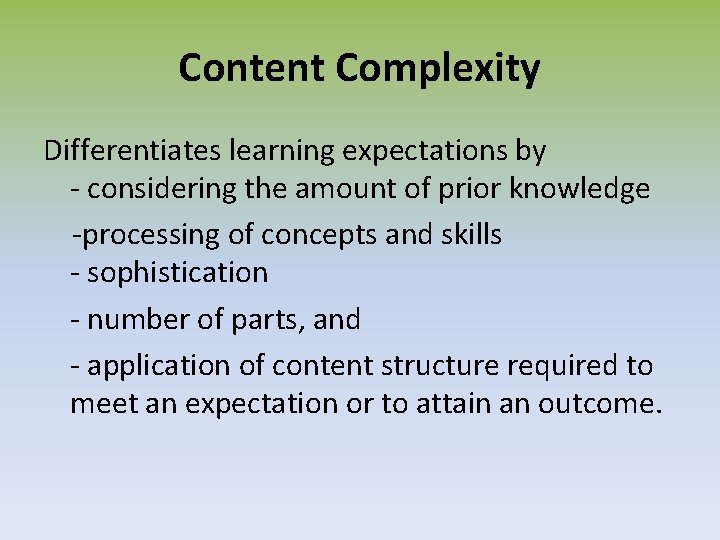 Content Complexity

Differentiates learning expectations by
- considering the amount of prior knowledge
-processing of concepts and skills
- sophistication
- number of parts, and
- application of content structure required to meet an expectation or to attain an outcome.